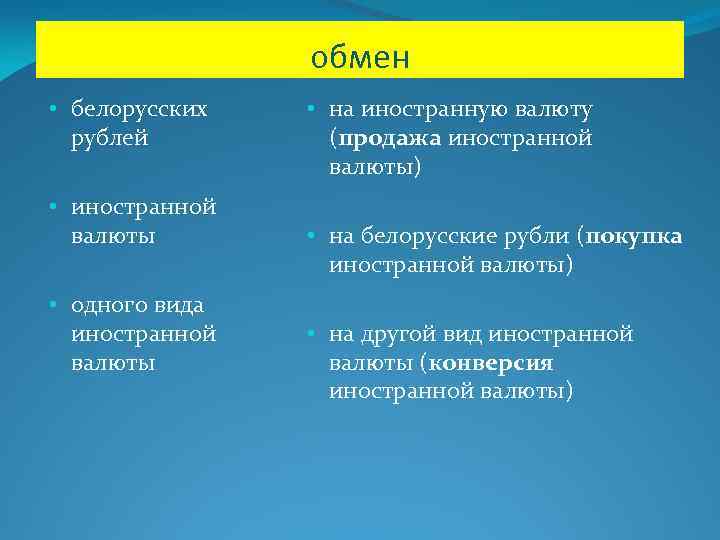 обмен

• белорусских рублей

• иностранной валюты

• одного вида иностранной валюты

• на иностранную валюту (продажа иностранной валюты)

• на белорусские рубли (покупка иностранной валюты)

• на другой вид иностранной валюты (конверсия иностранной валюты)